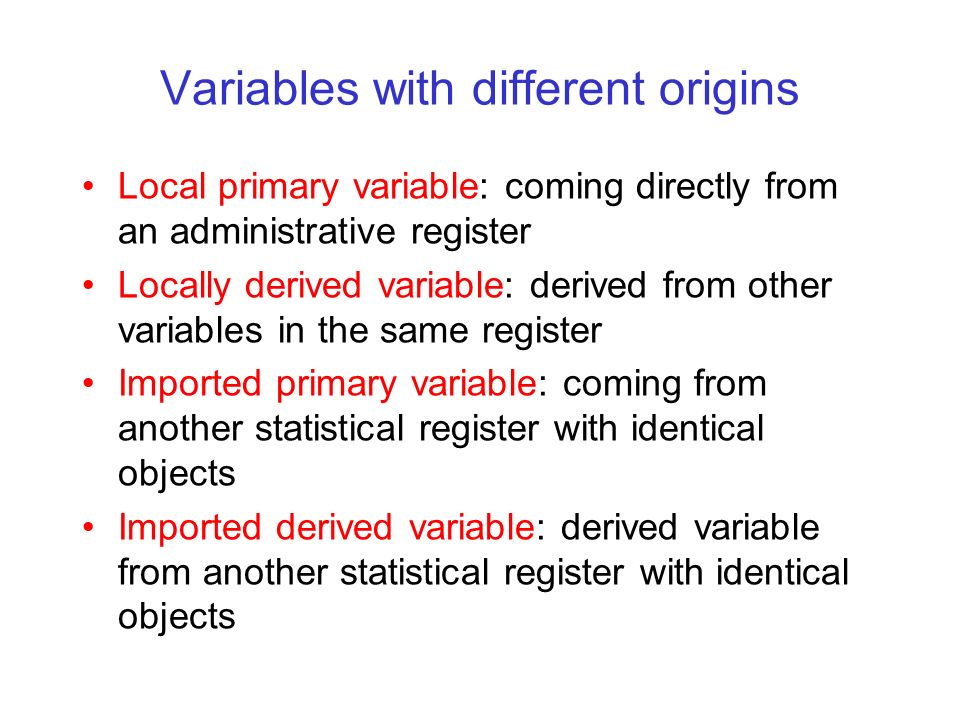 Variables with different origins

• Local primary variable: coming directly from an administrative register
• Locally derived variable: derived from other variables in the same register
• Imported primary variable: coming from another statistical register with identical objects
• Imported derived variable: derived variable from another statistical register with identical objects